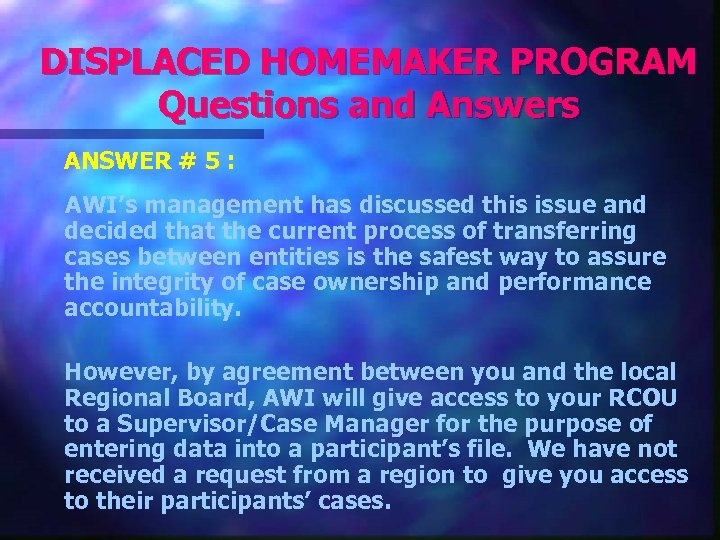 DISPLACED HOMEMAKER PROGRAM
Questions and Answers

ANSWER # 5 :

AWI's management has discussed this issue and decided that the current process of transferring cases between entities is the safest way to assure the integrity of case ownership and performance accountability.

However, by agreement between you and the local Regional Board, AWI will give access to your RCOU to a Supervisor/Case Manager for the purpose of entering data into a participant's file. We have not received a request from a region to give you access to their participants' cases.